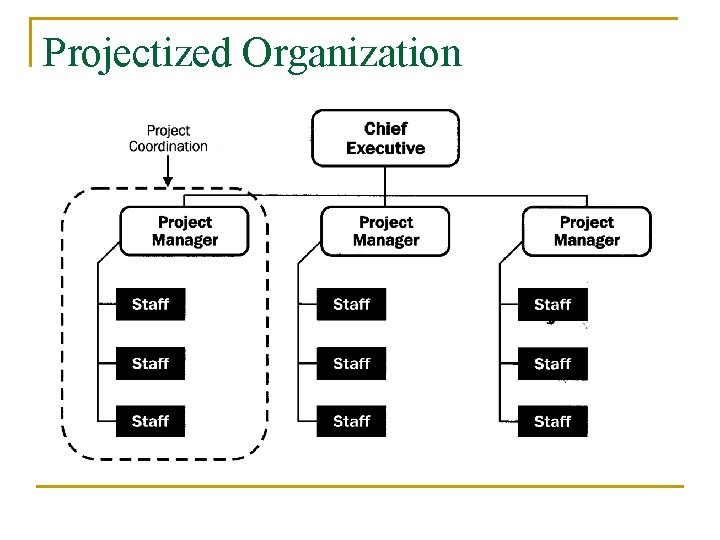 Projectized Organization

Project Coordination

Chief Executive

Project Manager

Staff

Staff

Staff

Project Manager

Staff

Staff

Staff

Project Manager

Staff

Staff

Staff